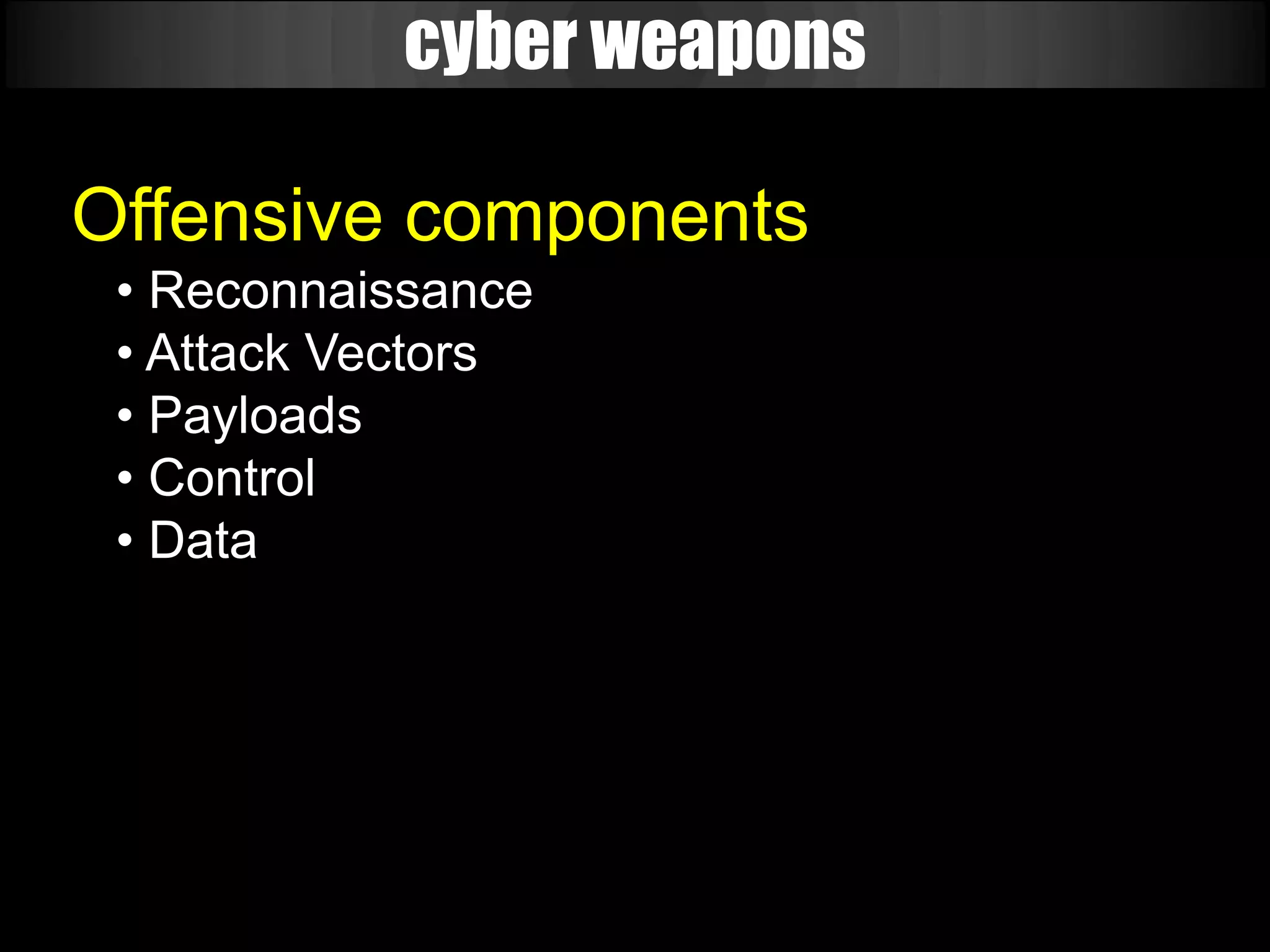 cyber weapons

Offensive components

• Reconnaissance
• Attack Vectors
• Payloads
• Control
• Data